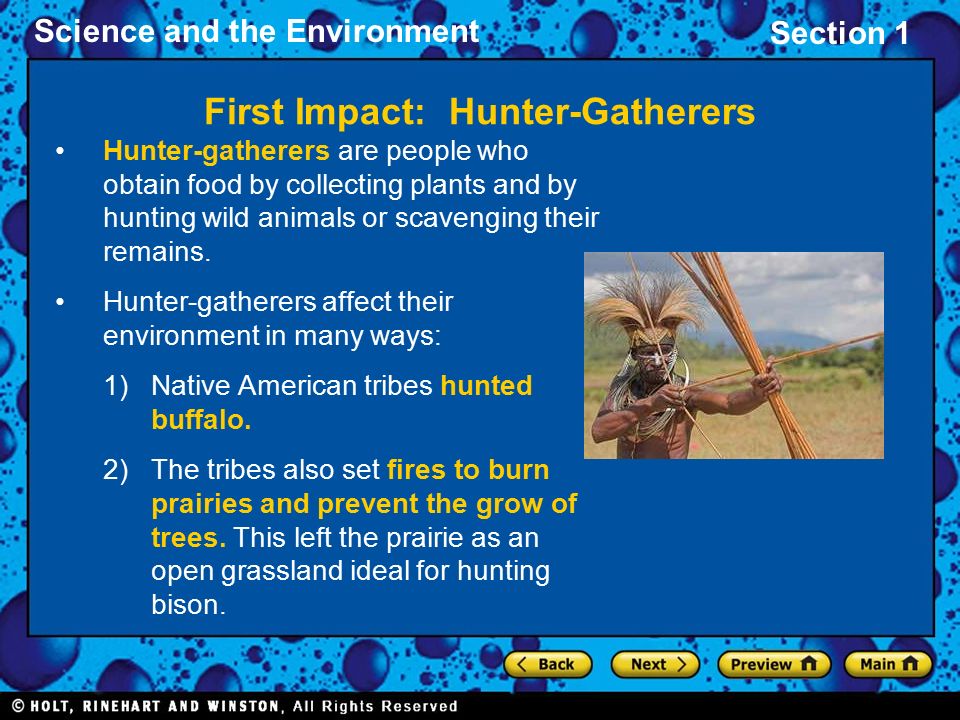 Science and the Environment

Section 1

First Impact: Hunter-Gatherers

• Hunter-gatherers are people who obtain food by collecting plants and by hunting wild animals or scavenging their remains.

• Hunter-gatherers affect their environment in many ways:

1) Native American tribes hunted buffalo.

2) The tribes also set fires to burn prairies and prevent the grow of trees. This left the prairie as an open grassland ideal for hunting bison.

Back Next Preview Main

© HOLT, RINEHART AND WINSTON, All Rights Reserved